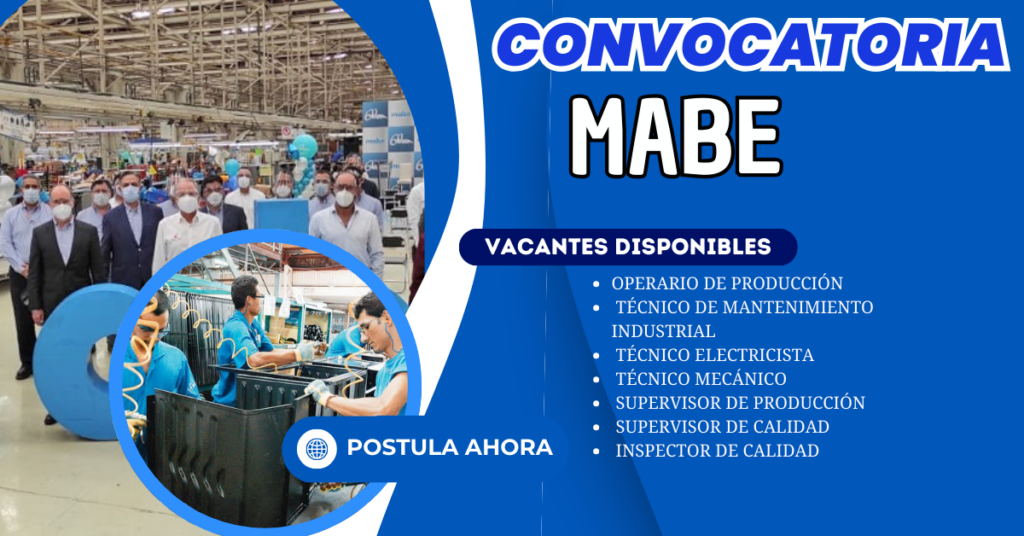 CONVOCATORIA
MABE

VACANTES DISPONIBLES

- OPERARIO DE PRODUCCIÓN
- TÉCNICO DE MANTENIMIENTO INDUSTRIAL
- TÉCNICO ELECTRICISTA
- TÉCNICO MECÁNICO
- SUPERVISOR DE PRODUCCIÓN
- SUPERVISOR DE CALIDAD
- INSPECTOR DE CALIDAD

POSTULA AHORA